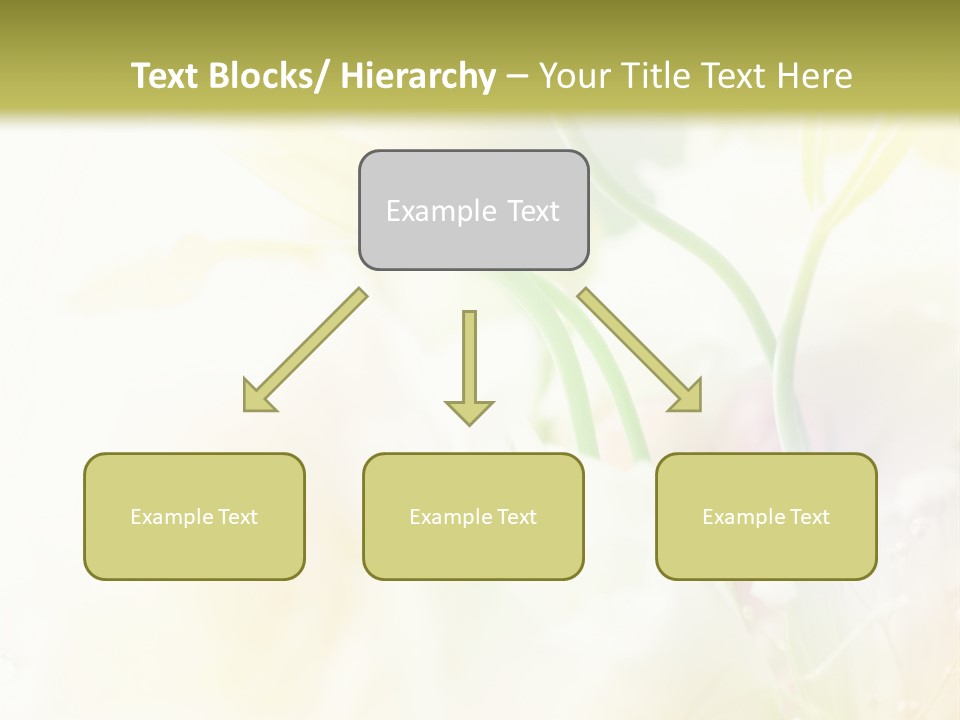 Text Blocks/ Hierarchy – Your Title Text Here

Example Text

Example Text

Example Text

Example Text